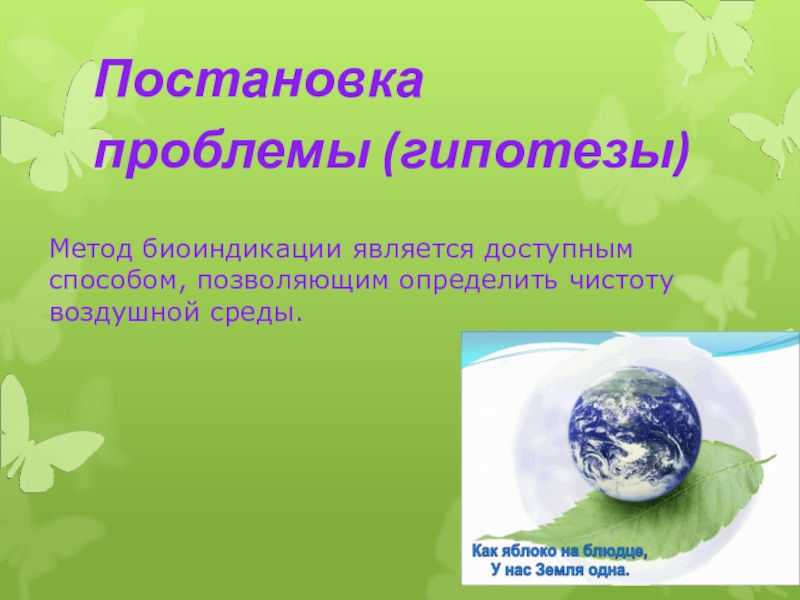 Постановка проблемы (гипотезы)

Метод биоиндикации является доступным способом, позволяющим определить чистоту воздушной среды.

Как яблоко на блюдце,
У нас Земля одна.